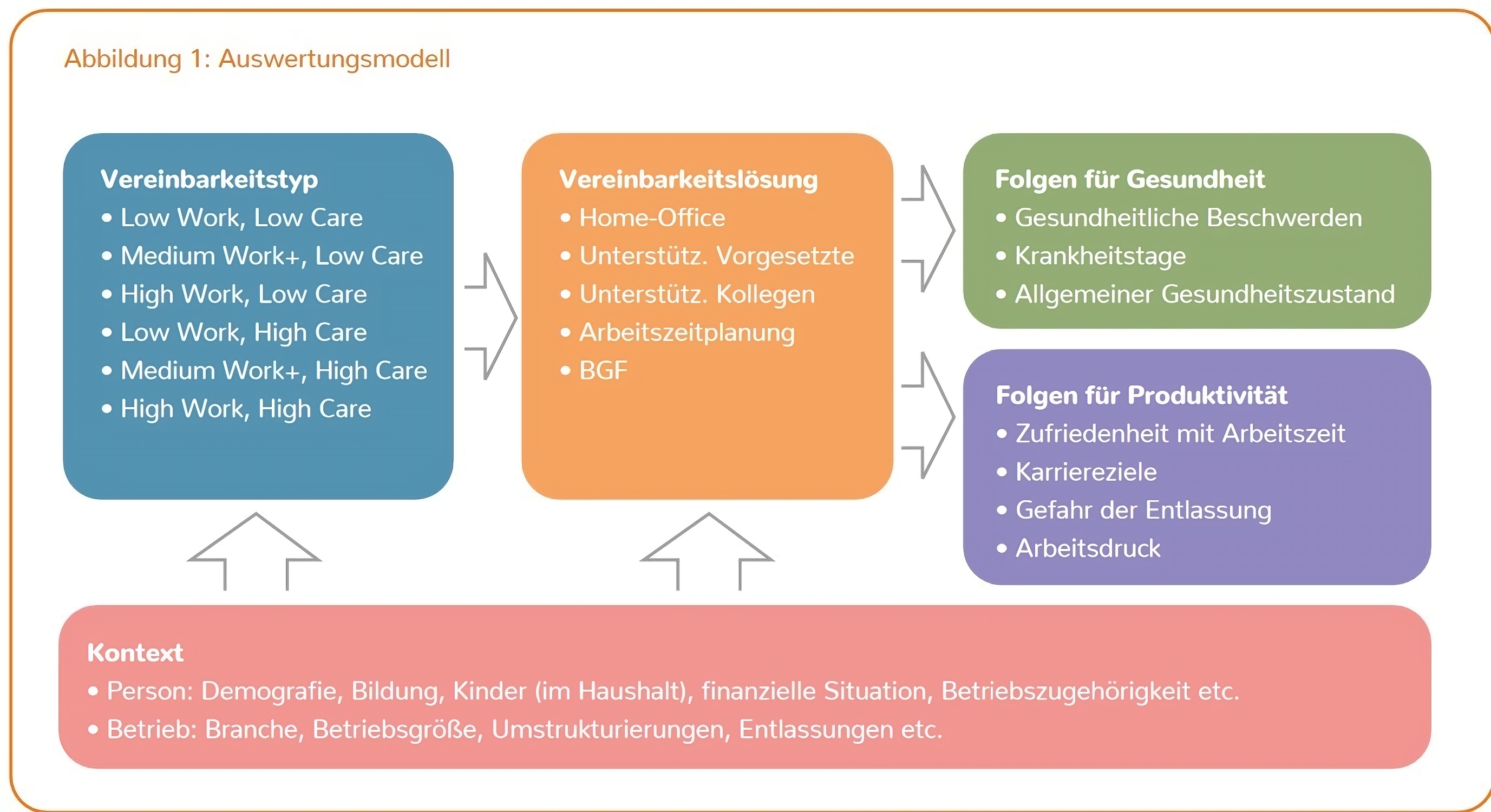 Abbildung 1: Auswertungsmodell

Vereinbarkeitstyp
• Low Work, Low Care
• Medium Work+, Low Care
• High Work, Low Care
• Low Work, High Care
• Medium Work+, High Care
• High Work, High Care

Vereinbarkeitslösung
• Home-Office
• Unterstütz. Vorgesetzte
• Unterstütz. Kollegen
• Arbeitszeitplanung
• BGF

Folgen für Gesundheit
• Gesundheitliche Beschwerden
• Krankheitstage
• Allgemeiner Gesundheitszustand

Folgen für Produktivität
• Zufriedenheit mit Arbeitszeit
• Karriereziele
• Gefahr der Entlassung
• Arbeitsdruck

Kontext
• Person: Demografie, Bildung, Kinder (im Haushalt), finanzielle Situation, Betriebszugehörigkeit etc.
• Betrieb: Branche, Betriebsgröße, Umstrukturierungen, Entlassungen etc.